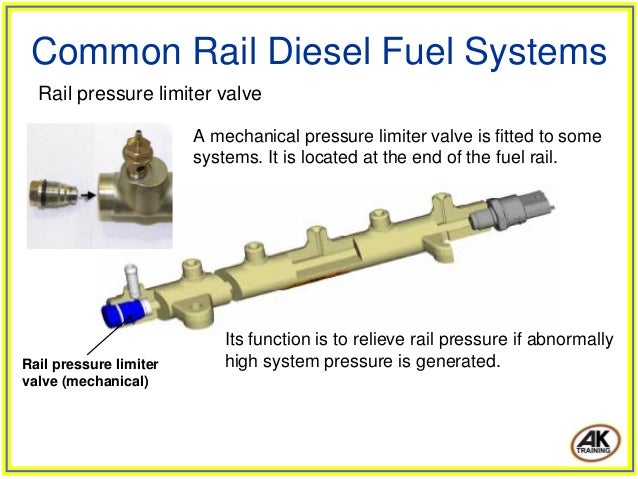 Common Rail Diesel Fuel Systems

Rail pressure limiter valve

A mechanical pressure limiter valve is fitted to some systems. It is located at the end of the fuel rail.

Its function is to relieve rail pressure if abnormally high system pressure is generated.

Rail pressure limiter valve (mechanical)

AK TRAINING